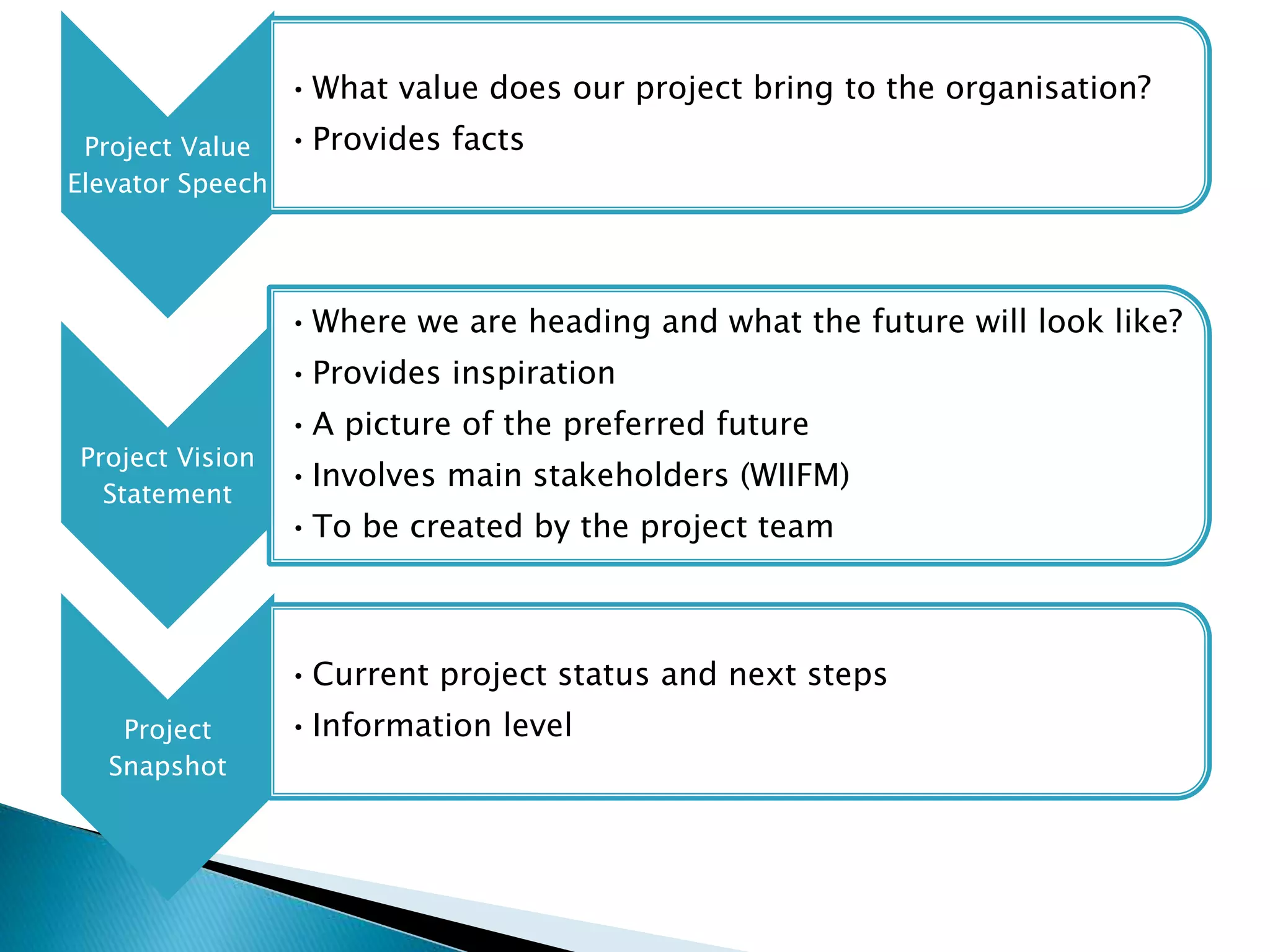 Project Value Elevator Speech

• What value does our project bring to the organisation?
• Provides facts

Project Vision Statement

• Where we are heading and what the future will look like?
• Provides inspiration
• A picture of the preferred future
• Involves main stakeholders (WIIFM)
• To be created by the project team

Project Snapshot

• Current project status and next steps
• Information level